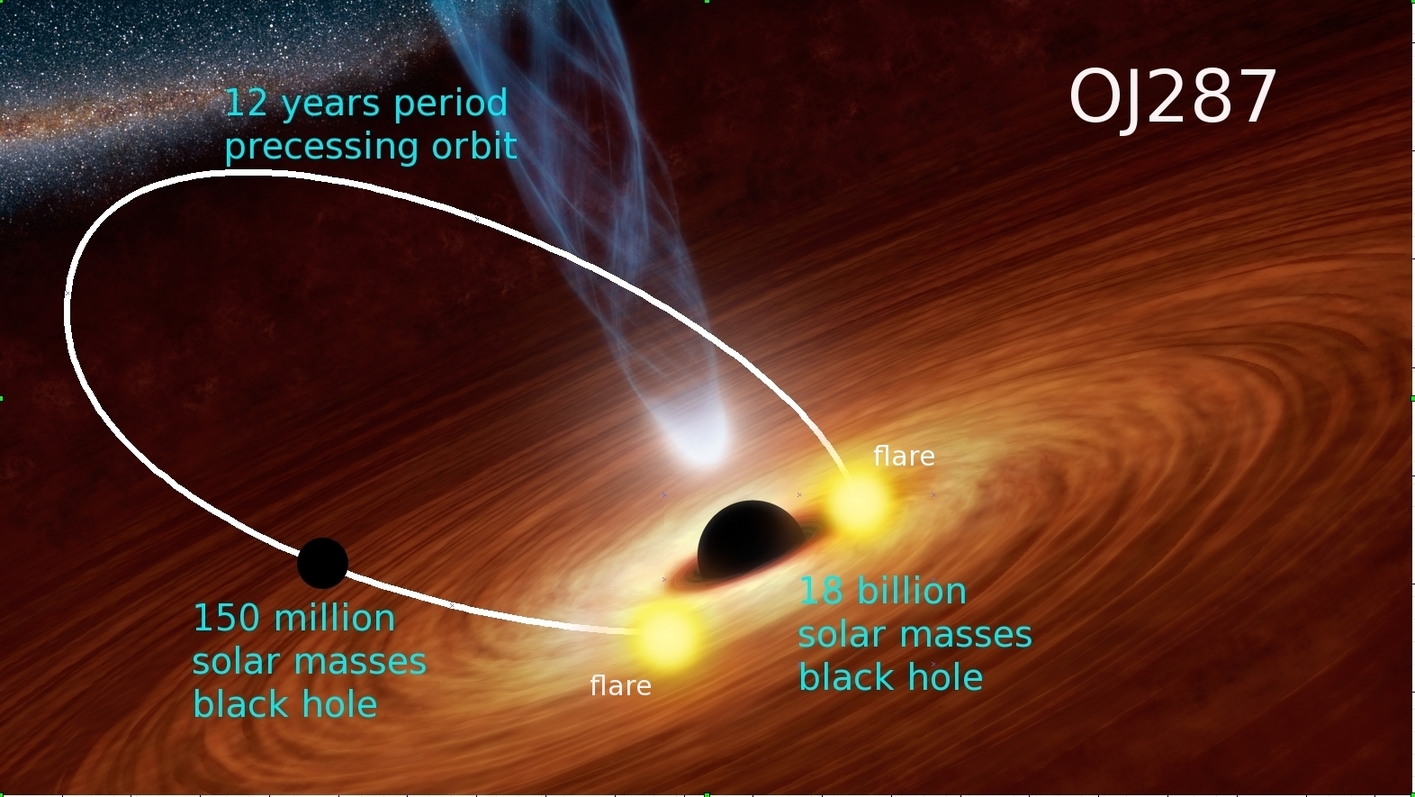 12 years period
precessing orbit

OJ287

flare

150 million
solar masses
black hole

flare

18 billion
solar masses
black hole